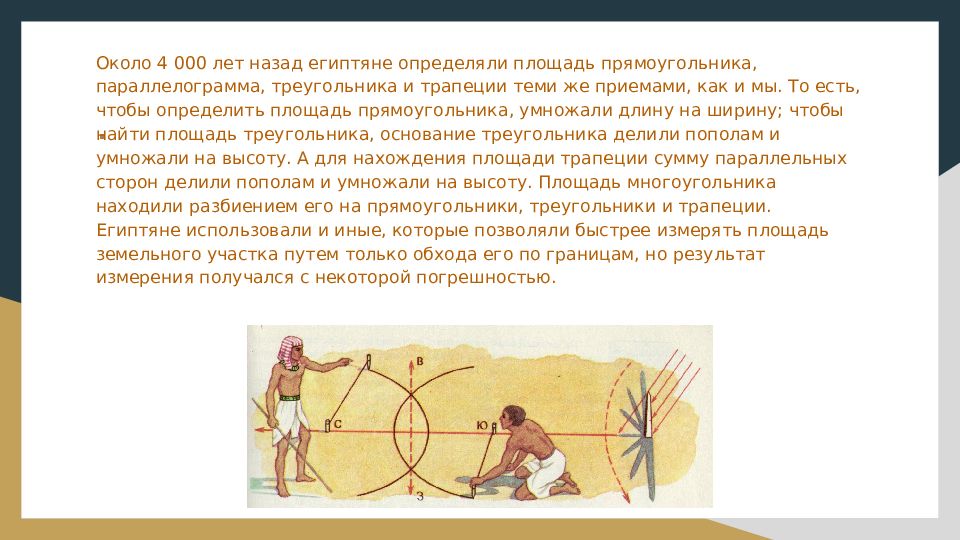 Около 4 000 лет назад египтяне определяли площадь прямоугольника, параллелограмма, треугольника и трапеции теми же приемами, как и мы. То есть, чтобы определить площадь прямоугольника, умножали длину на ширину; чтобы найти площадь треугольника, основание треугольника делили пополам и умножали на высоту. А для нахождения площади трапеции сумму параллельных сторон делили пополам и умножали на высоту. Площадь многоугольника находили разбиением его на прямоугольники, треугольники и трапеции. Египтяне использовали и иные, которые позволяли быстрее измерять площадь земельного участка путем только обхода его по границам, но результат измерения получался с некоторой погрешностью.

В
С
Ю
З